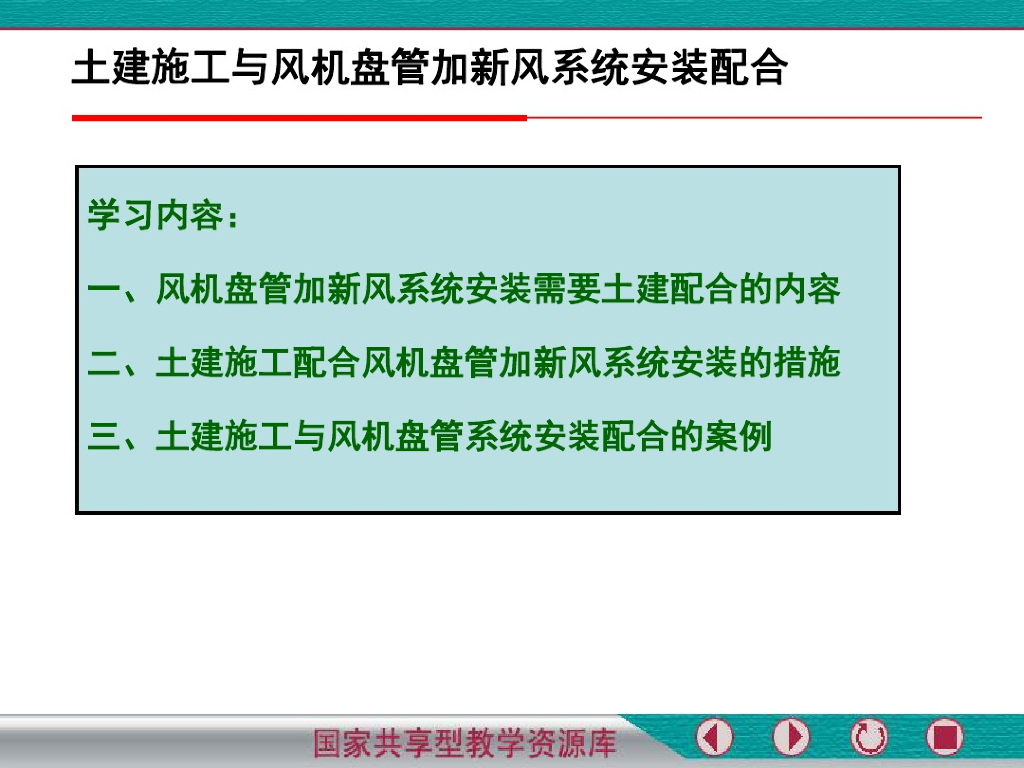 土建施工与风机盘管加新风系统安装配合

学习内容：

一、风机盘管加新风系统安装需要土建配合的内容

二、土建施工配合风机盘管加新风系统安装的措施

三、土建施工与风机盘管系统安装配合的案例

国家共享型教学资源库